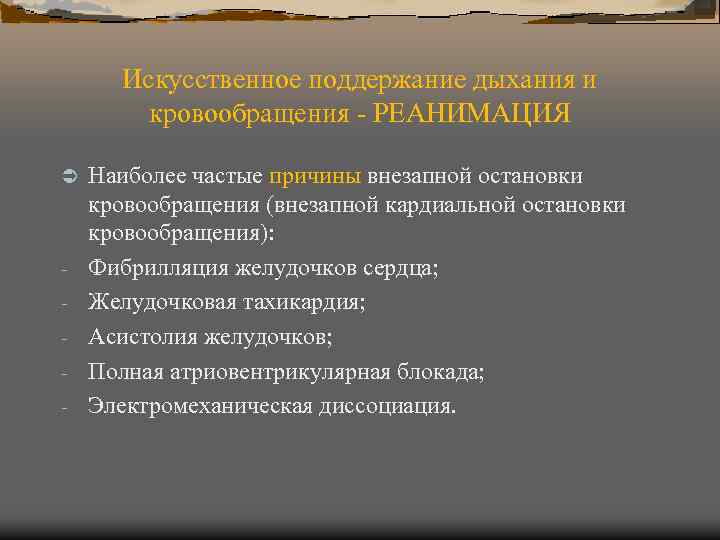 Искусственное поддержание дыхания и кровообращения - РЕАНИМАЦИЯ

Наиболее частые причины внезапной остановки кровообращения (внезапной кардиальной остановки кровообращения):

- Фибрилляция желудочков сердца;
- Желудочковая тахикардия;
- Асистолия желудочков;
- Полная атриовентрикулярная блокада;
- Электромеханическая диссоциация.